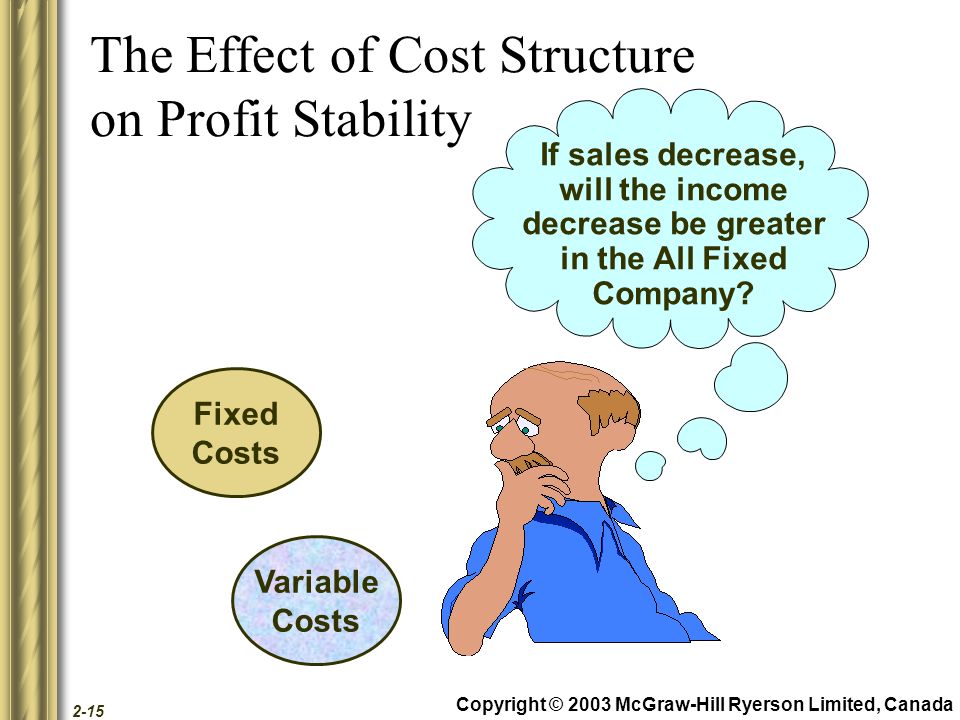 The Effect of Cost Structure on Profit Stability

If sales decrease, will the income decrease be greater in the All Fixed Company?

Fixed Costs

Variable Costs

2-15

Copyright © 2003 McGraw-Hill Ryerson Limited, Canada